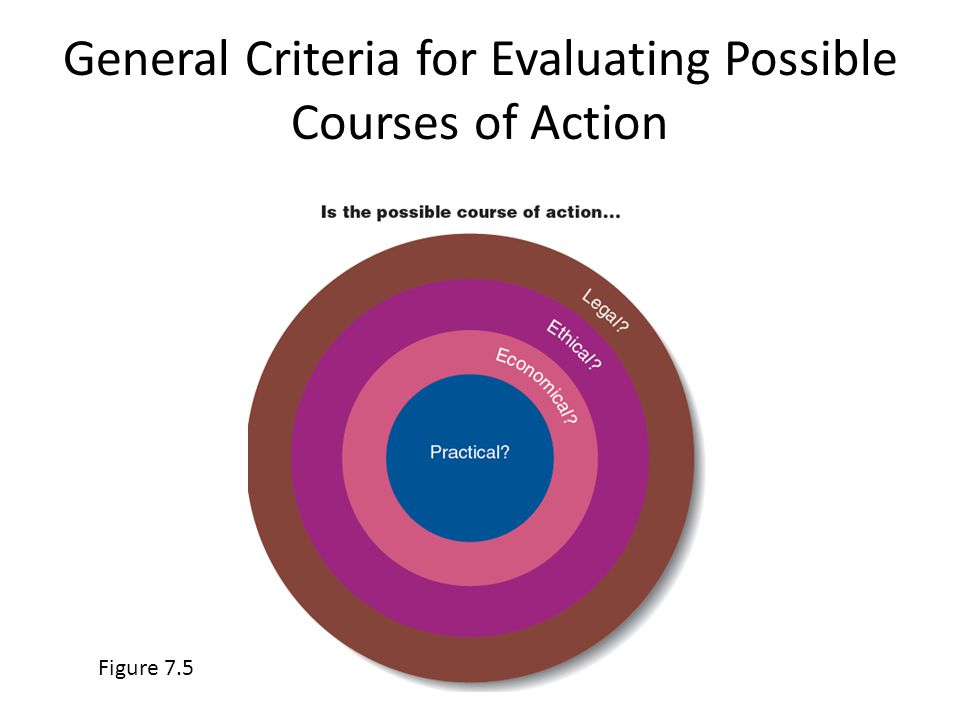 General Criteria for Evaluating Possible Courses of Action

Is the possible course of action...

Legal?

Ethical?

Economical?

Practical?

Figure 7.5